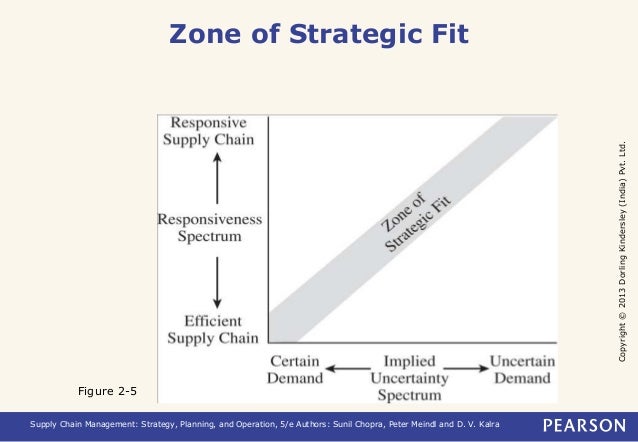 Zone of Strategic Fit

Responsive Supply Chain

Responsiveness Spectrum

Efficient Supply Chain

Zone of Strategic Fit

Certain Demand

Implied Uncertainty Spectrum

Uncertain Demand

Figure 2-5

Copyright © 2013 Dorling Kindersley (India) Pvt. Ltd.

Supply Chain Management: Strategy, Planning, and Operation, 5/e Authors: Sunil Chopra, Peter Meindl and D. V. Kalra

PEARSON